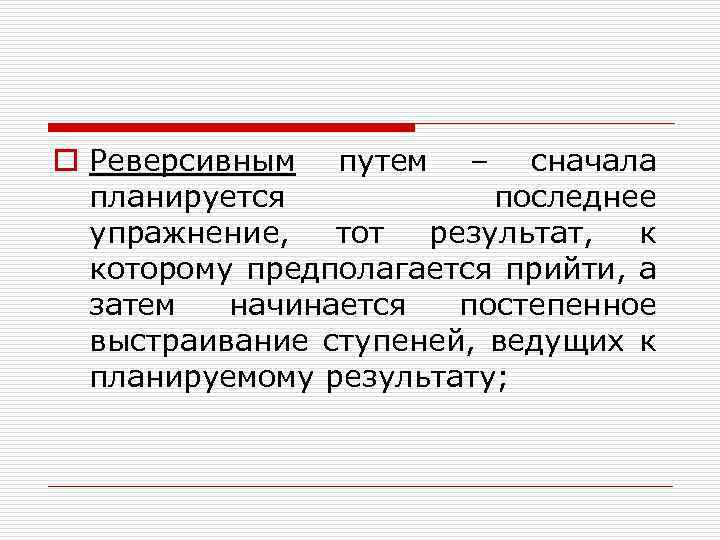 Реверсивным путем – сначала планируется последнее упражнение, тот результат, к которому предполагается прийти, а затем начинается постепенное выстраивание ступеней, ведущих к планируемому результату;